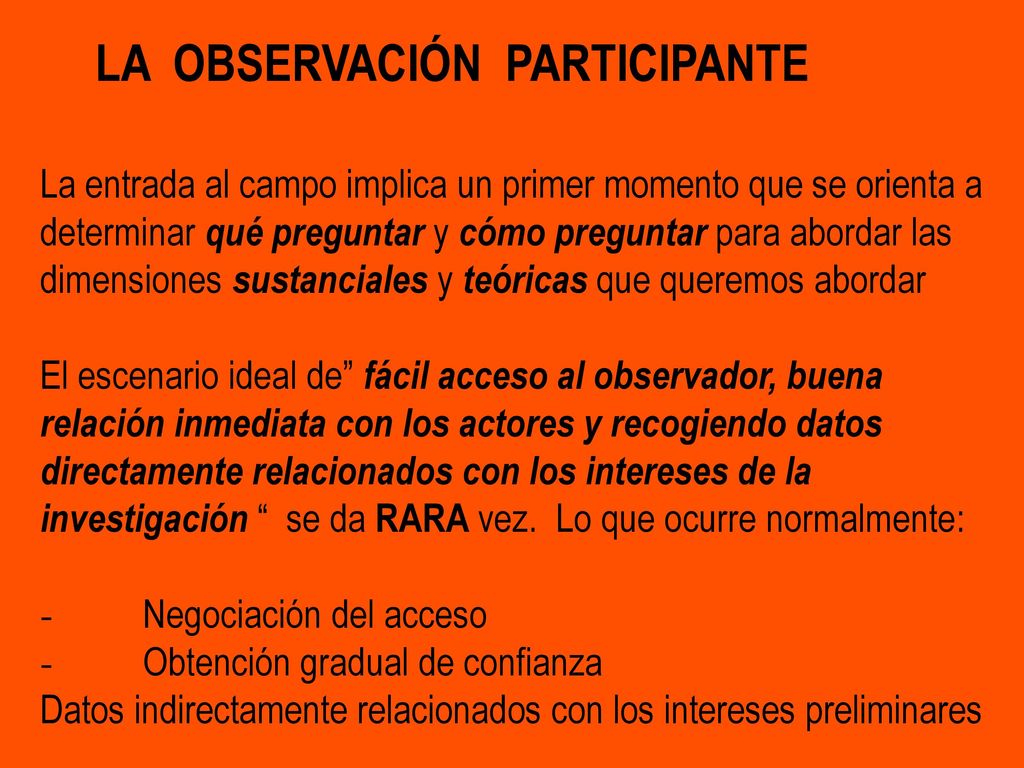 LA OBSERVACIÓN PARTICIPANTE

La entrada al campo implica un primer momento que se orienta a determinar qué preguntar y cómo preguntar para abordar las dimensiones sustanciales y teóricas que queremos abordar

El escenario ideal de” fácil acceso al observador, buena relación inmediata con los actores y recogiendo datos directamente relacionados con los intereses de la investigación “ se da RARA vez. Lo que ocurre normalmente:

- Negociación del acceso
- Obtención gradual de confianza
Datos indirectamente relacionados con los intereses preliminares